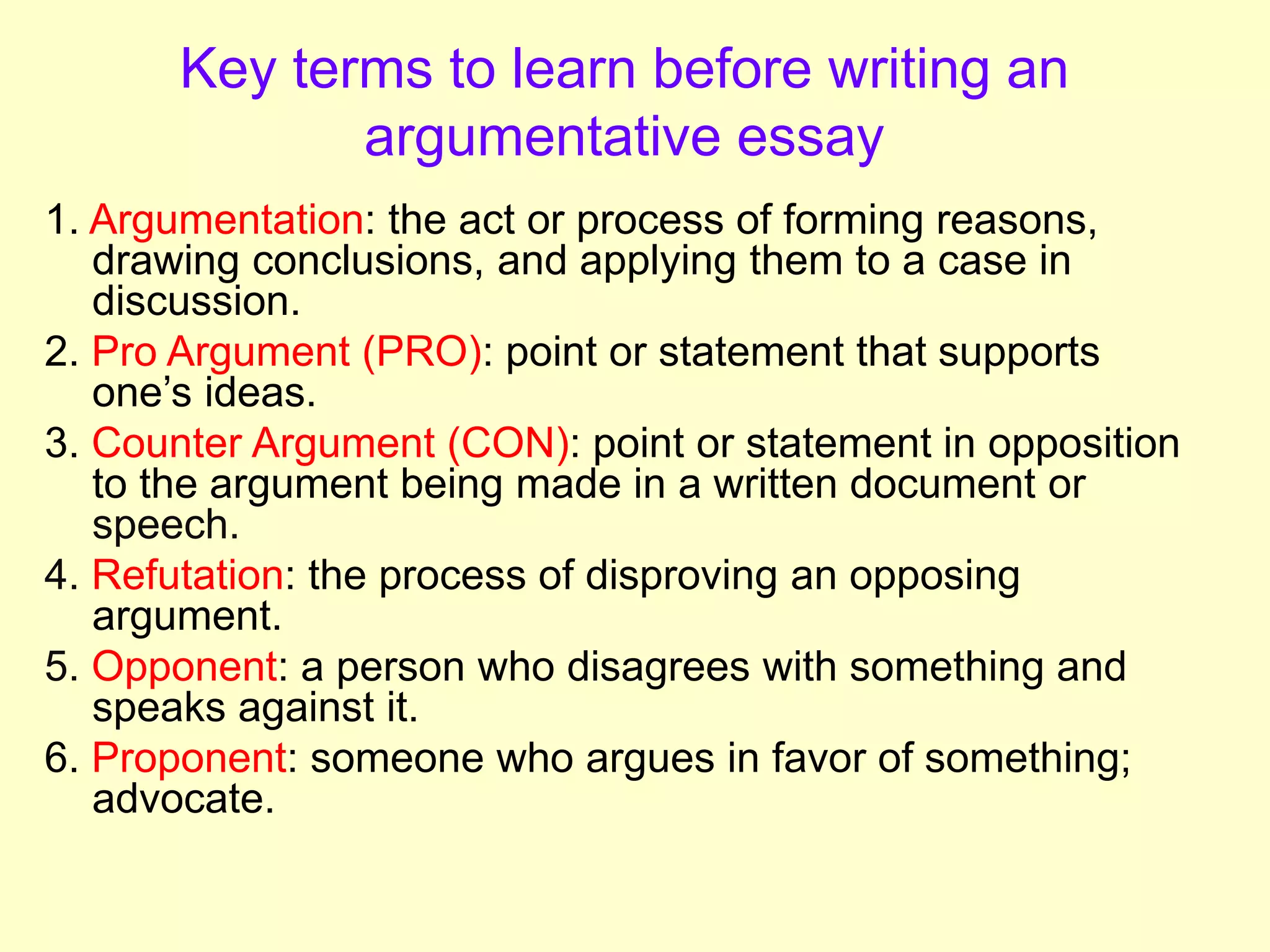 Key terms to learn before writing an argumentative essay

1. Argumentation: the act or process of forming reasons, drawing conclusions, and applying them to a case in discussion.
2. Pro Argument (PRO): point or statement that supports one’s ideas.
3. Counter Argument (CON): point or statement in opposition to the argument being made in a written document or speech.
4. Refutation: the process of disproving an opposing argument.
5. Opponent: a person who disagrees with something and speaks against it.
6. Proponent: someone who argues in favor of something; advocate.